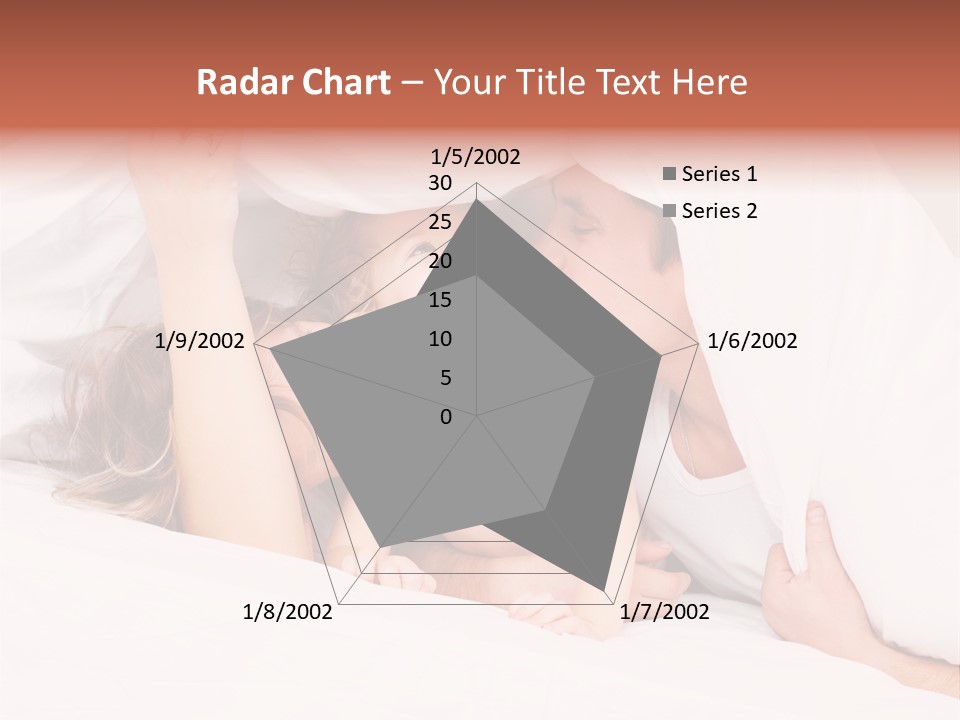 Radar Chart – Your Title Text Here

1/5/2002
30
25
20
15
10
5
0
1/6/2002
1/7/2002
1/8/2002
1/9/2002

Series 1
Series 2